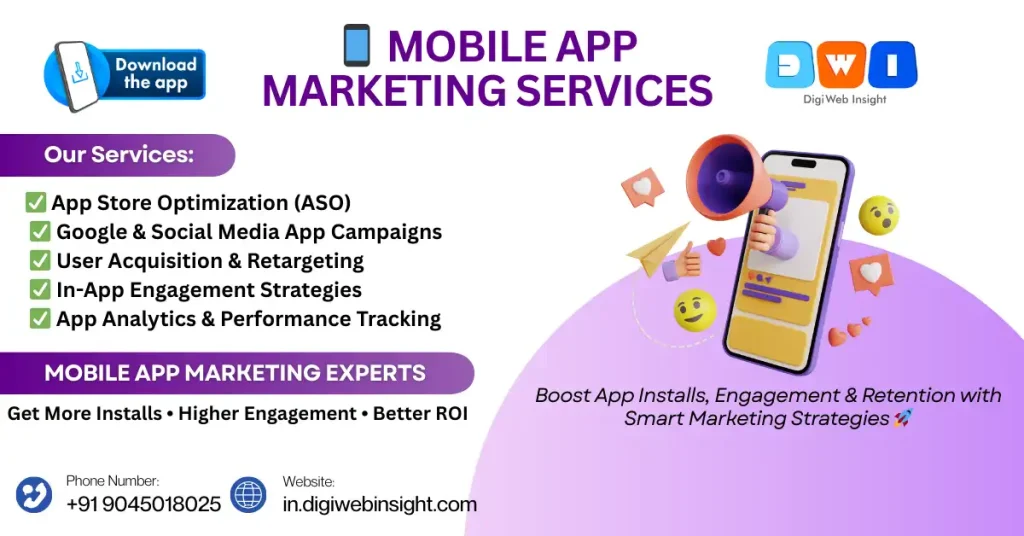 Download the app

📱 MOBILE APP MARKETING SERVICES

D W I
DigiWeb Insight

Our Services:

✅ App Store Optimization (ASO)
✅ Google & Social Media App Campaigns
✅ User Acquisition & Retargeting
✅ In-App Engagement Strategies
✅ App Analytics & Performance Tracking

MOBILE APP MARKETING EXPERTS

Get More Installs • Higher Engagement • Better ROI

Boost App Installs, Engagement & Retention with Smart Marketing Strategies 🚀

Phone Number:
+91 9045018025

Website:
in.digiwebinsight.com